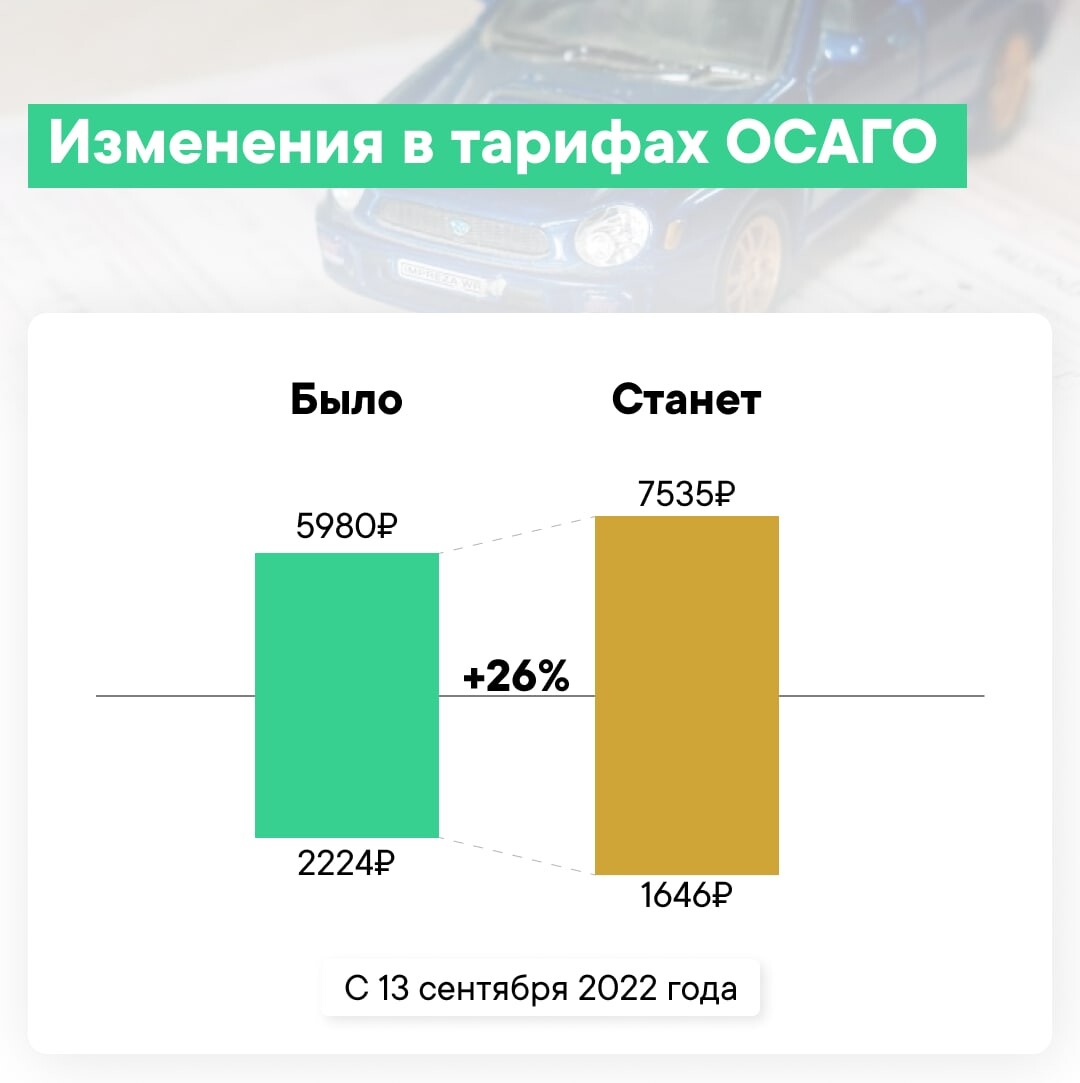 Изменения в тарифах ОСАГО

IMPREZA WR

Было

Станет

5980₽

7535₽

+26%

2224₽

1646₽

С 13 сентября 2022 года